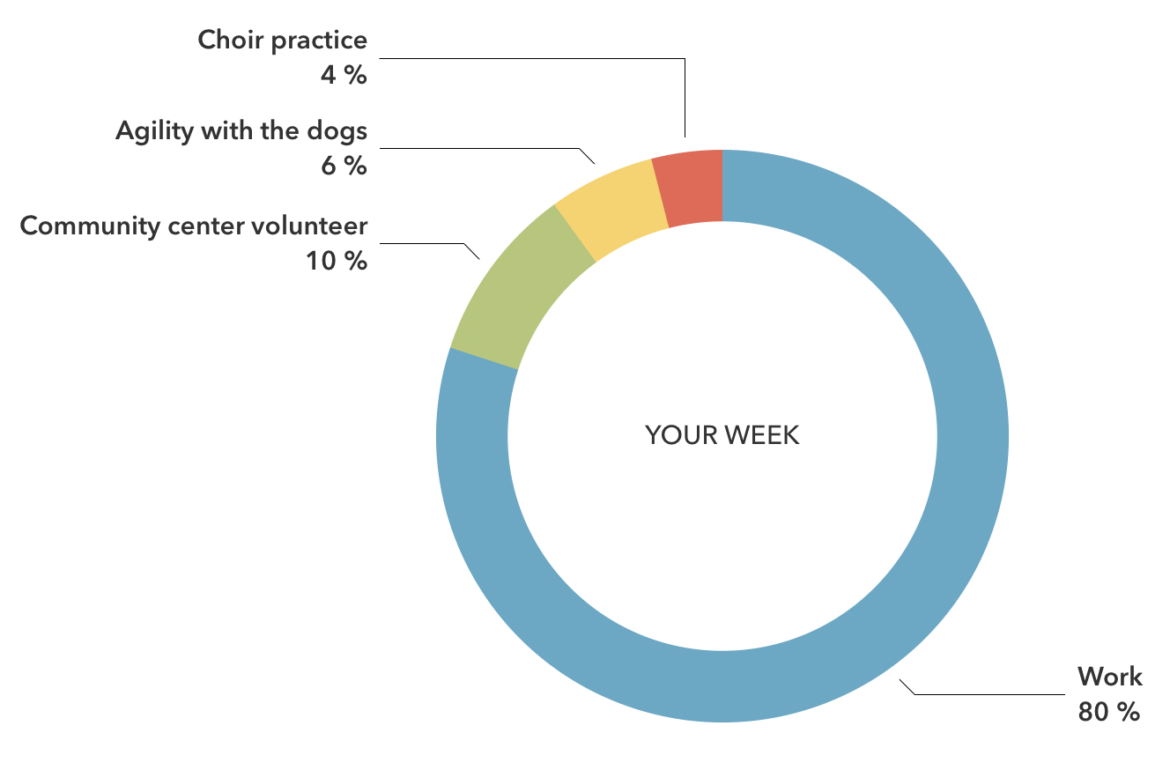 Choir practice
4 %

Agility with the dogs
6 %

Community center volunteer
10 %

YOUR WEEK

Work
80 %